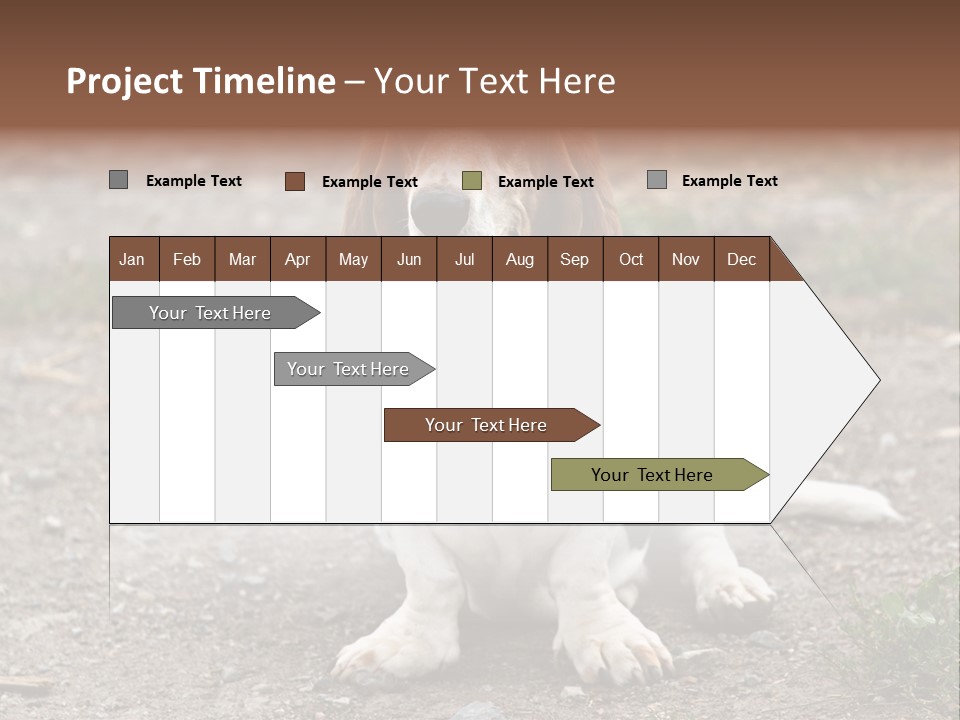 Project Timeline – Your Text Here

Example Text
Example Text
Example Text
Example Text

| Jan | Feb | Mar | Apr | May | Jun | Jul | Aug | Sep | Oct | Nov | Dec |
|---|---|---|---|---|---|---|---|---|---|---|---|

Your Text Here
Your Text Here
Your Text Here
Your Text Here